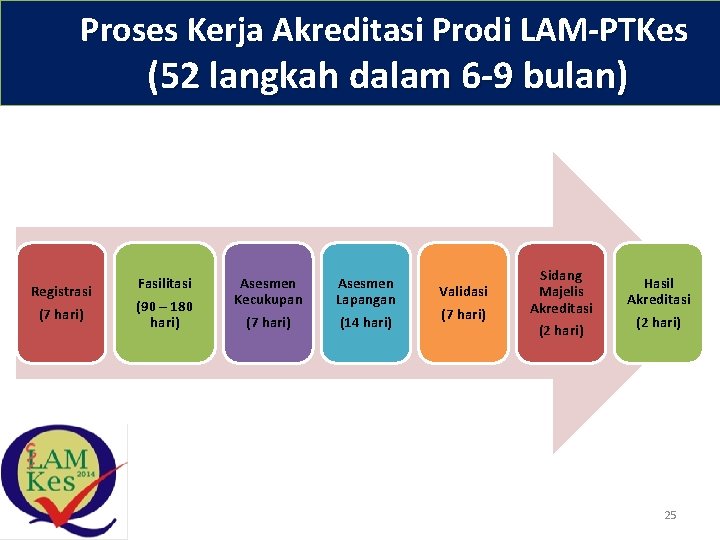 Proses Kerja Akreditasi Prodi LAM-PTKes
(52 langkah dalam 6-9 bulan)

Registrasi
(7 hari)

Fasilitasi
(90 – 180 hari)

Asesmen Kecukupan
(7 hari)

Asesmen Lapangan
(14 hari)

Validasi
(7 hari)

Sidang Majelis Akreditasi
(2 hari)

Hasil Akreditasi
(2 hari)

LAM Kes 2014

25